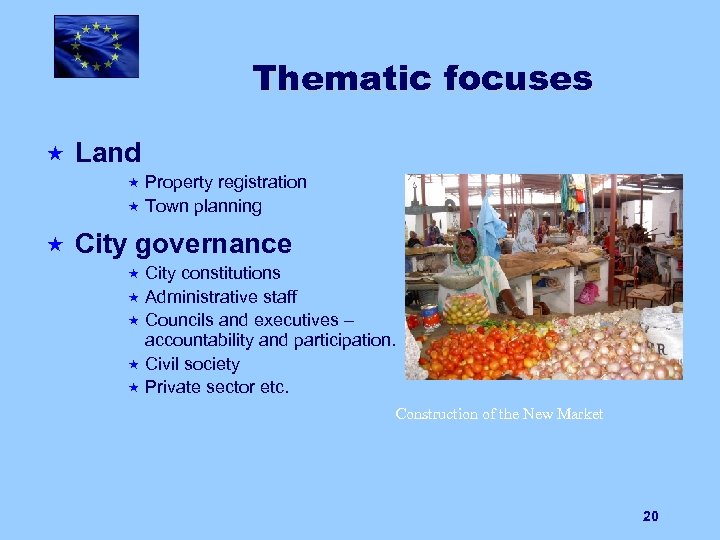 Thematic focuses

★ Land
★ Property registration
★ Town planning

★ City governance
★ City constitutions
★ Administrative staff
★ Councils and executives – accountability and participation.
★ Civil society
★ Private sector etc.

Construction of the New Market

20